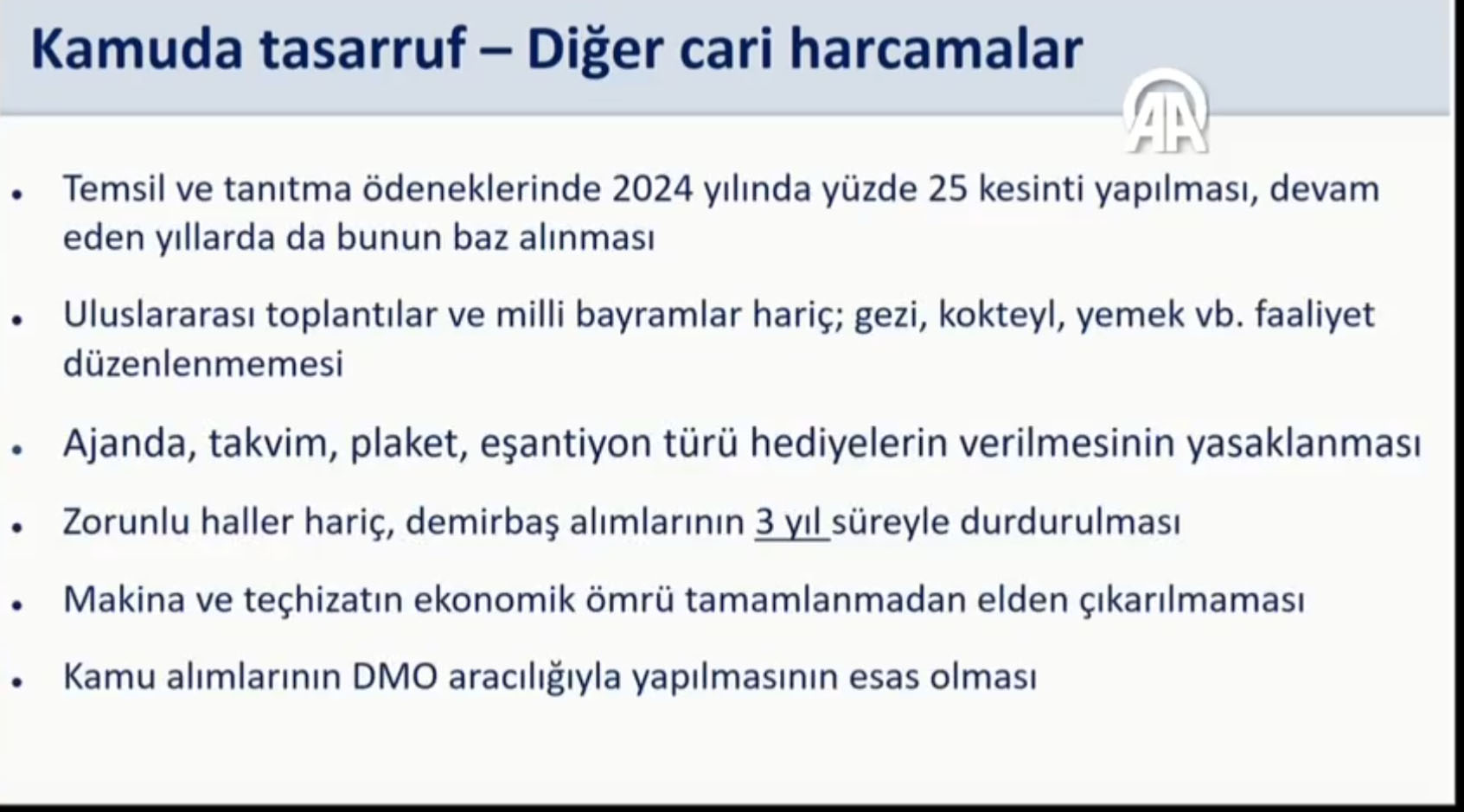 Kamuda tasarruf – Diğer cari harcamalar

AA

• Temsil ve tanıtma ödeneklerinde 2024 yılında yüzde 25 kesinti yapılması, devam eden yıllarda da bunun baz alınması

• Uluslararası toplantılar ve milli bayramlar hariç; gezi, kokteyl, yemek vb. faaliyet düzenlenmemesi

• Ajanda, takvim, plaket, eşantiyon türü hediyelerin verilmesinin yasaklanması

• Zorunlu haller hariç, demirbaş alımlarının 3 yıl süreyle durdurulması

• Makina ve teçhizatın ekonomik ömrü tamamlanmadan elden çıkarılmaması

• Kamu alımlarının DMO aracılığıyla yapılmasının esas olması